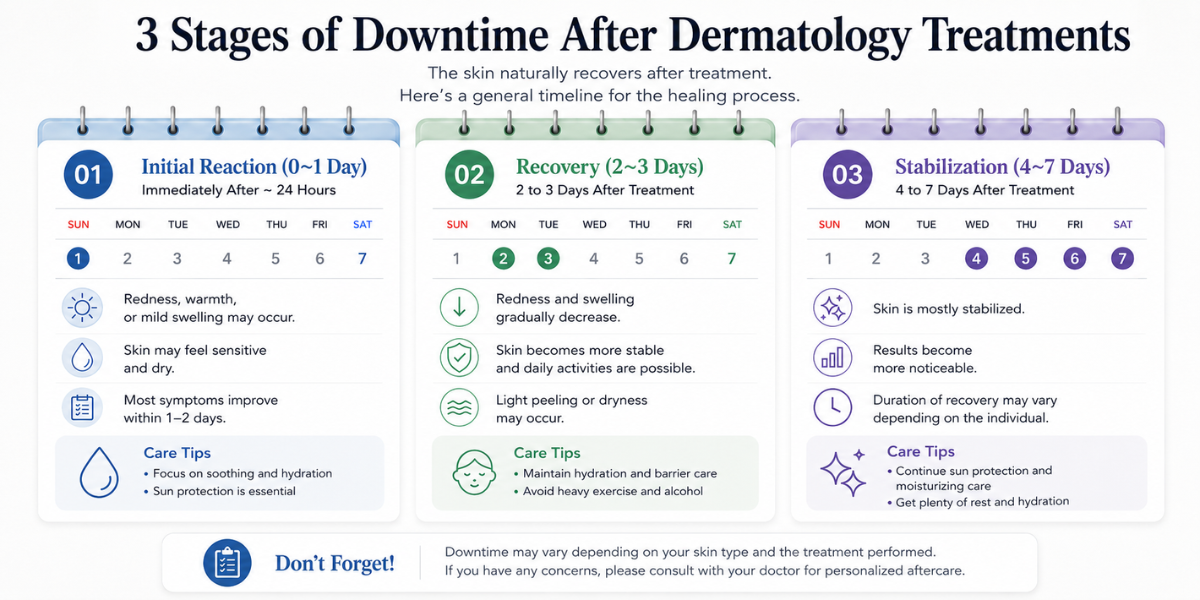 3 Stages of Downtime After Dermatology Treatments

The skin naturally recovers after treatment.
Here's a general timeline for the healing process.

01 Initial Reaction (0~1 Day)
Immediately After ~ 24 Hours

| SUN | MON | TUE | WED | THU | FRI | SAT |
|---|---|---|---|---|---|---|
| 1 | 2 | 3 | 4 | 5 | 6 | 7 |

Redness, warmth, or mild swelling may occur.

Skin may feel sensitive and dry.

Most symptoms improve within 1–2 days.

Care Tips
• Focus on soothing and hydration
• Sun protection is essential

02 Recovery (2~3 Days)
2 to 3 Days After Treatment

| SUN | MON | TUE | WED | THU | FRI | SAT |
|---|---|---|---|---|---|---|
| 1 | 2 | 3 | 4 | 5 | 6 | 7 |

Redness and swelling gradually decrease.

Skin becomes more stable and daily activities are possible.

Light peeling or dryness may occur.

Care Tips
• Maintain hydration and barrier care
• Avoid heavy exercise and alcohol

03 Stabilization (4~7 Days)
4 to 7 Days After Treatment

| SUN | MON | TUE | WED | THU | FRI | SAT |
|---|---|---|---|---|---|---|
| 1 | 2 | 3 | 4 | 5 | 6 | 7 |

Skin is mostly stabilized.

Results become more noticeable.

Duration of recovery may vary depending on the individual.

Care Tips
• Continue sun protection and moisturizing care
• Get plenty of rest and hydration

Don't Forget!
Downtime may vary depending on your skin type and the treatment performed.
If you have any concerns, please consult with your doctor for personalized aftercare.